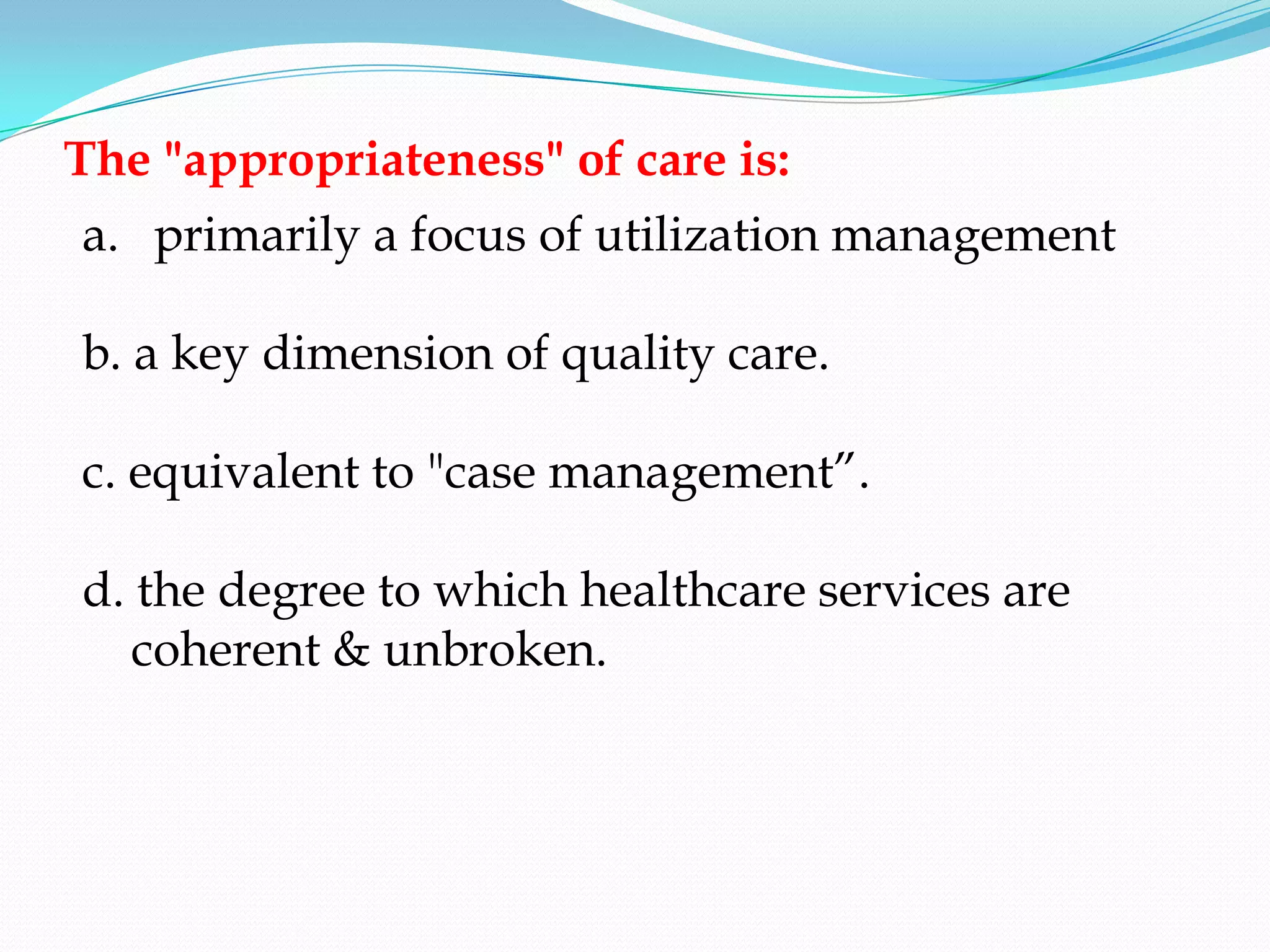 The "appropriateness" of care is:

a. primarily a focus of utilization management

b. a key dimension of quality care.

c. equivalent to "case management”.

d. the degree to which healthcare services are coherent & unbroken.